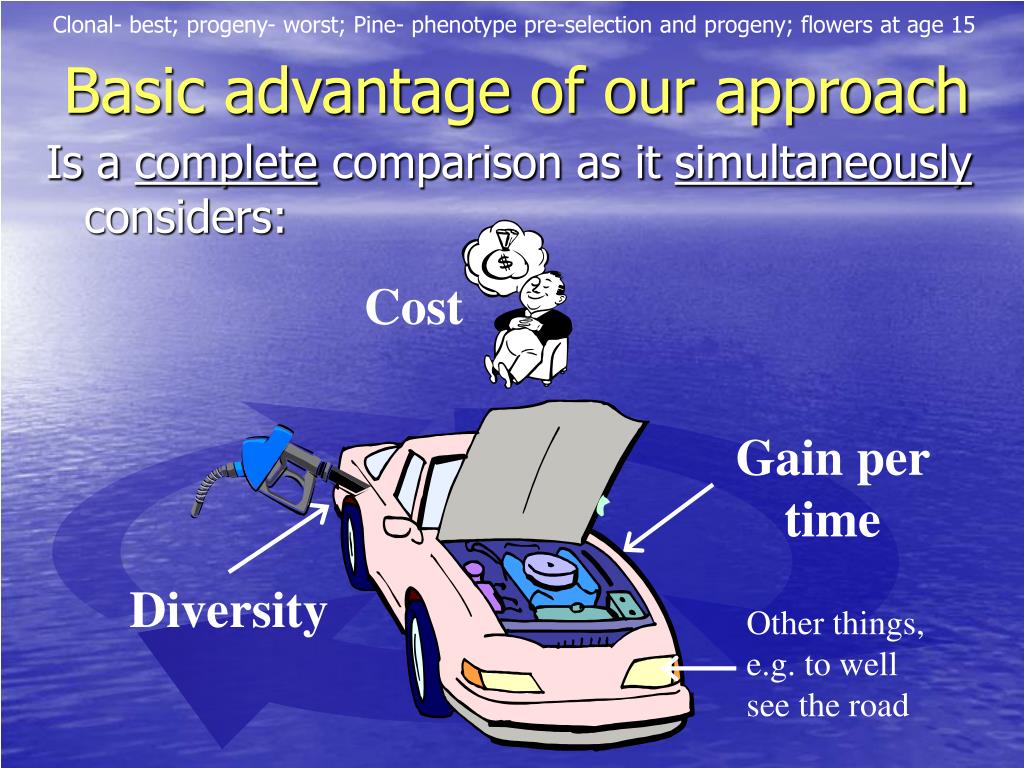 Clonal- best; progeny- worst; Pine- phenotype pre-selection and progeny; flowers at age 15

Basic advantage of our approach

Is a complete comparison as it simultaneously considers:

$

Cost

Gain per time

Diversity

Other things, e.g. to well see the road